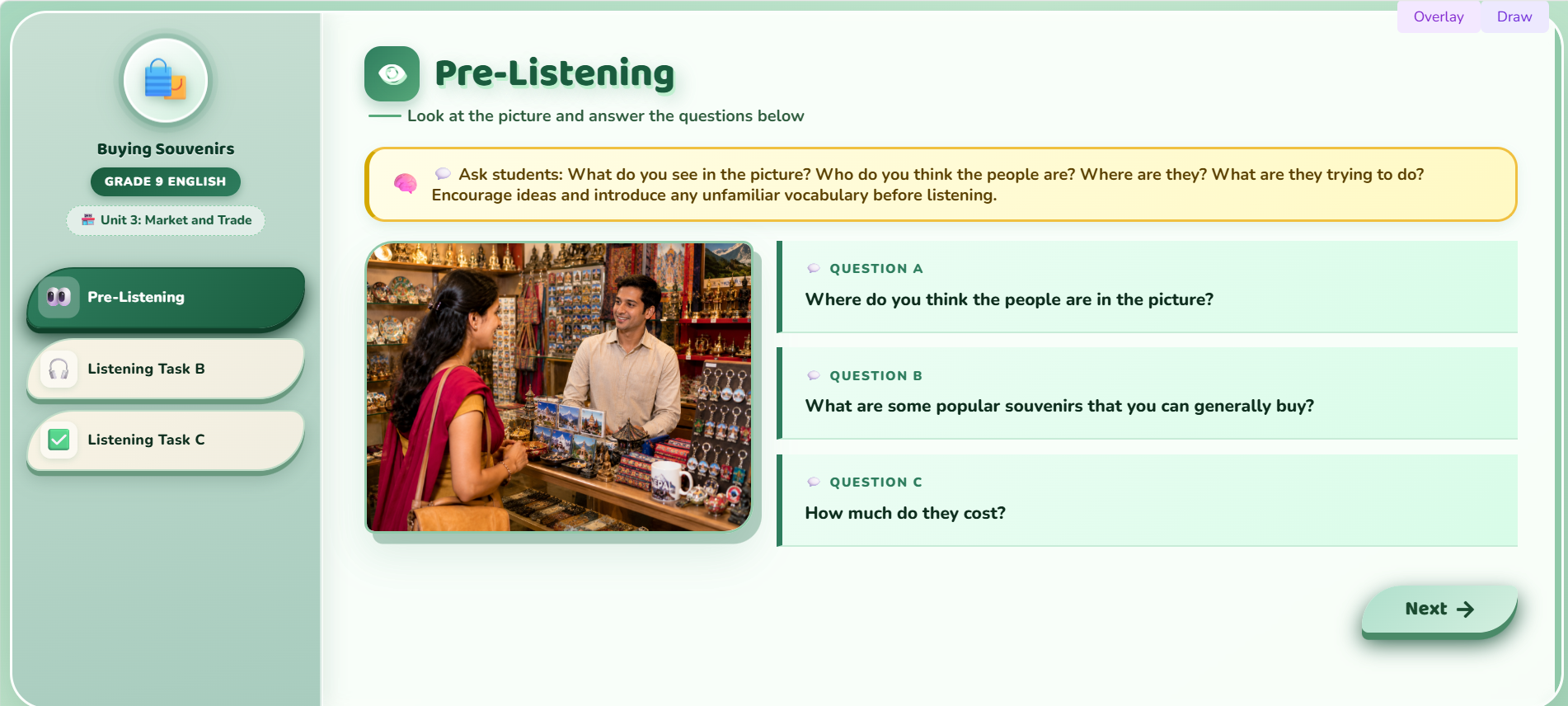 Overlay Draw

Buying Souvenirs

GRADE 9 ENGLISH

Unit 3: Market and Trade

Pre-Listening

Listening Task B

Listening Task C

Pre-Listening

Look at the picture and answer the questions below

Ask students: What do you see in the picture? Who do you think the people are? Where are they? What are they trying to do? Encourage ideas and introduce any unfamiliar vocabulary before listening.

QUESTION A

Where do you think the people are in the picture?

QUESTION B

What are some popular souvenirs that you can generally buy?

QUESTION C

How much do they cost?

Next